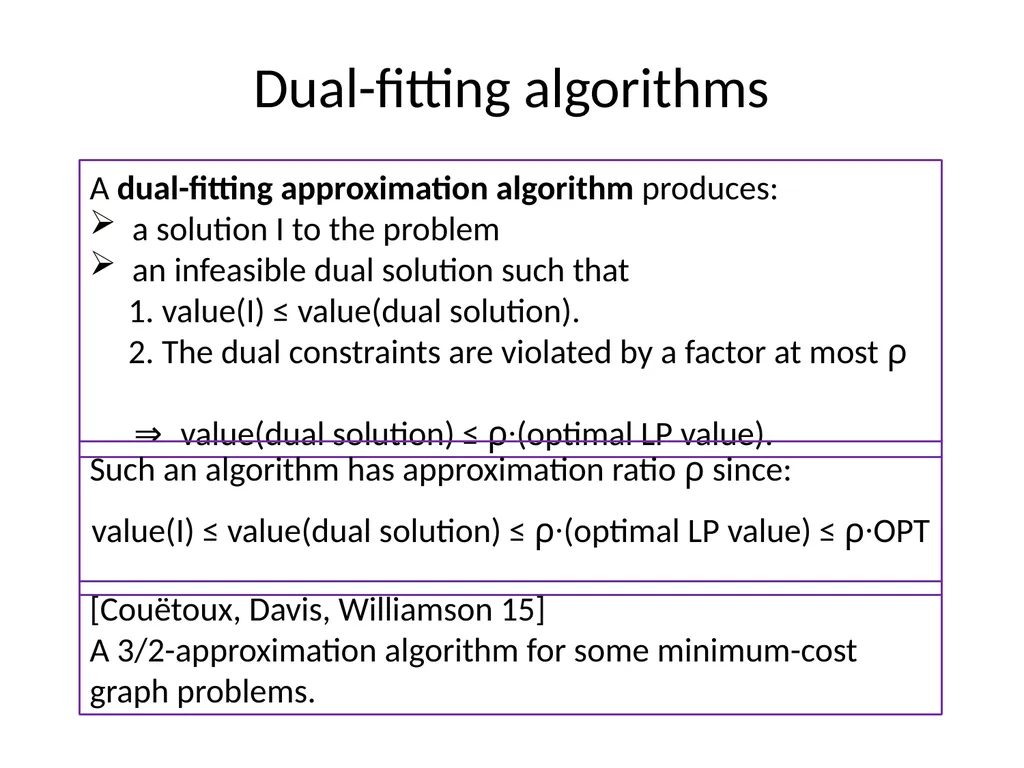 Dual-fitting algorithms

A **dual-fitting approximation algorithm** produces:
➢ a solution I to the problem
➢ an infeasible dual solution such that
1. value(I) ≤ value(dual solution).
2. The dual constraints are violated by a factor at most ρ

⇒ value(dual solution) ≤ ρ·(optimal LP value).

Such an algorithm has approximation ratio ρ since:

value(I) ≤ value(dual solution) ≤ ρ·(optimal LP value) ≤ ρ·OPT

[Couëtoux, Davis, Williamson 15]
A 3/2-approximation algorithm for some minimum-cost graph problems.